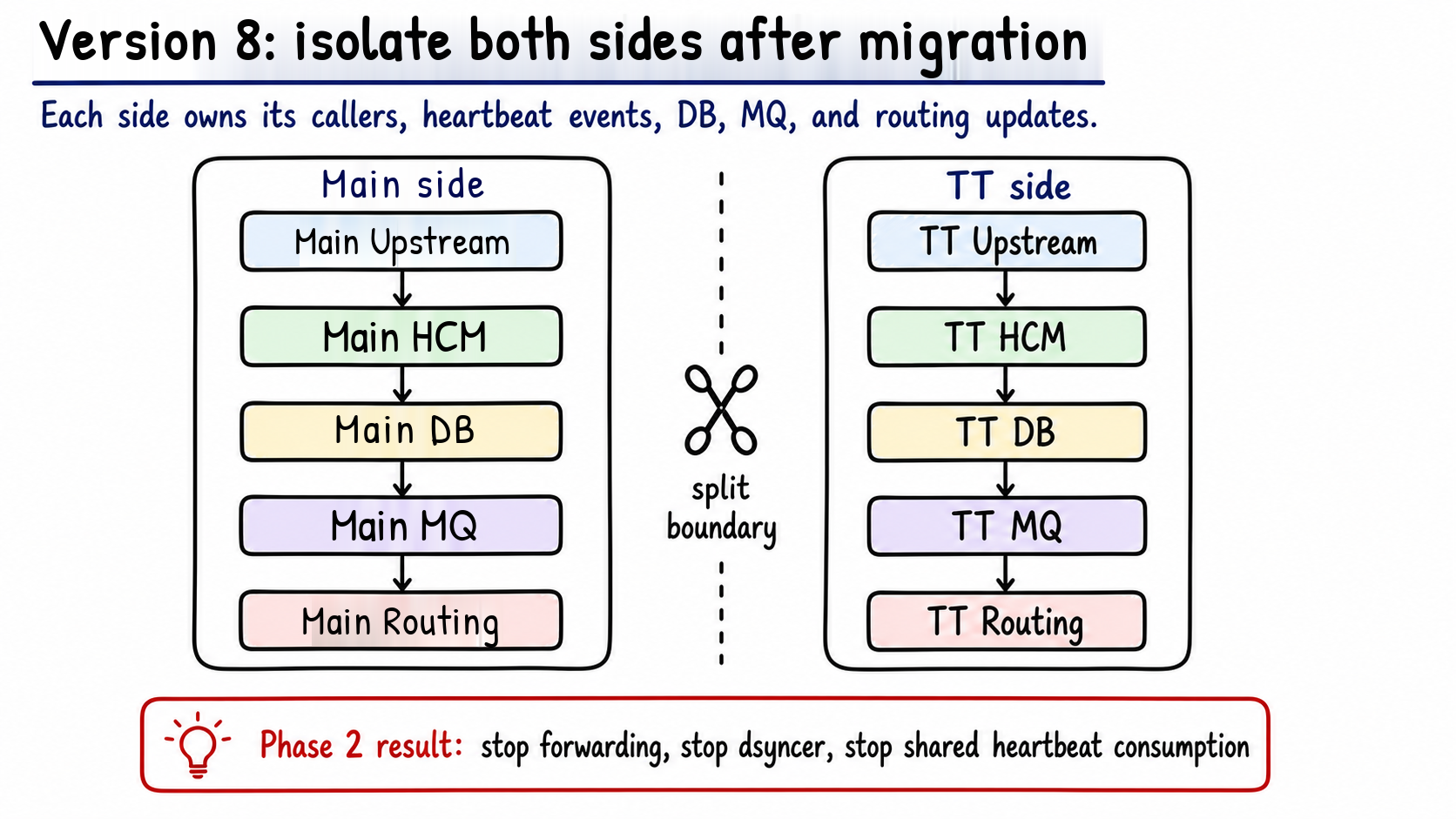 Version 8: isolate both sides after migration

Each side owns its callers, heartbeat events, DB, MQ, and routing updates.

Main side

Main Upstream

Main HCM

Main DB

Main MQ

Main Routing

split boundary

TT side

TT Upstream

TT HCM

TT DB

TT MQ

TT Routing

Phase 2 result: stop forwarding, stop dsyncer, stop shared heartbeat consumption